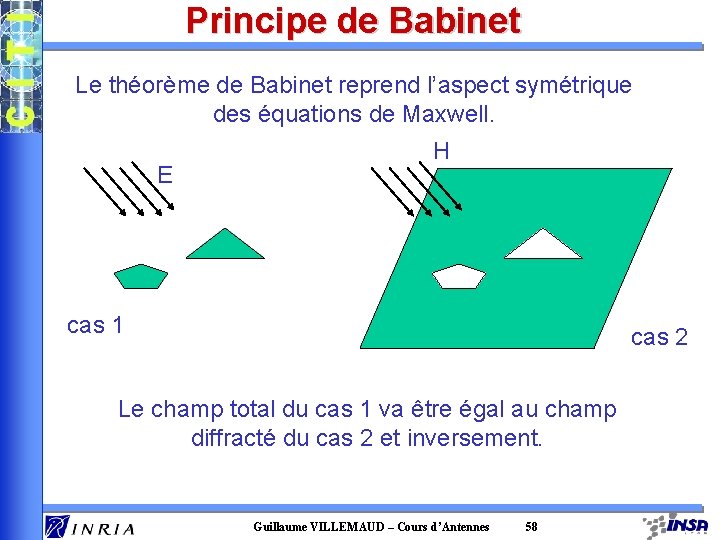 CITI

Principe de Babinet

Le théorème de Babinet reprend l'aspect symétrique des équations de Maxwell.

E

H

cas 1

cas 2

Le champ total du cas 1 va être égal au champ diffracté du cas 2 et inversement.

INRIA

Guillaume VILLEMAUD – Cours d'Antennes

58

INSA